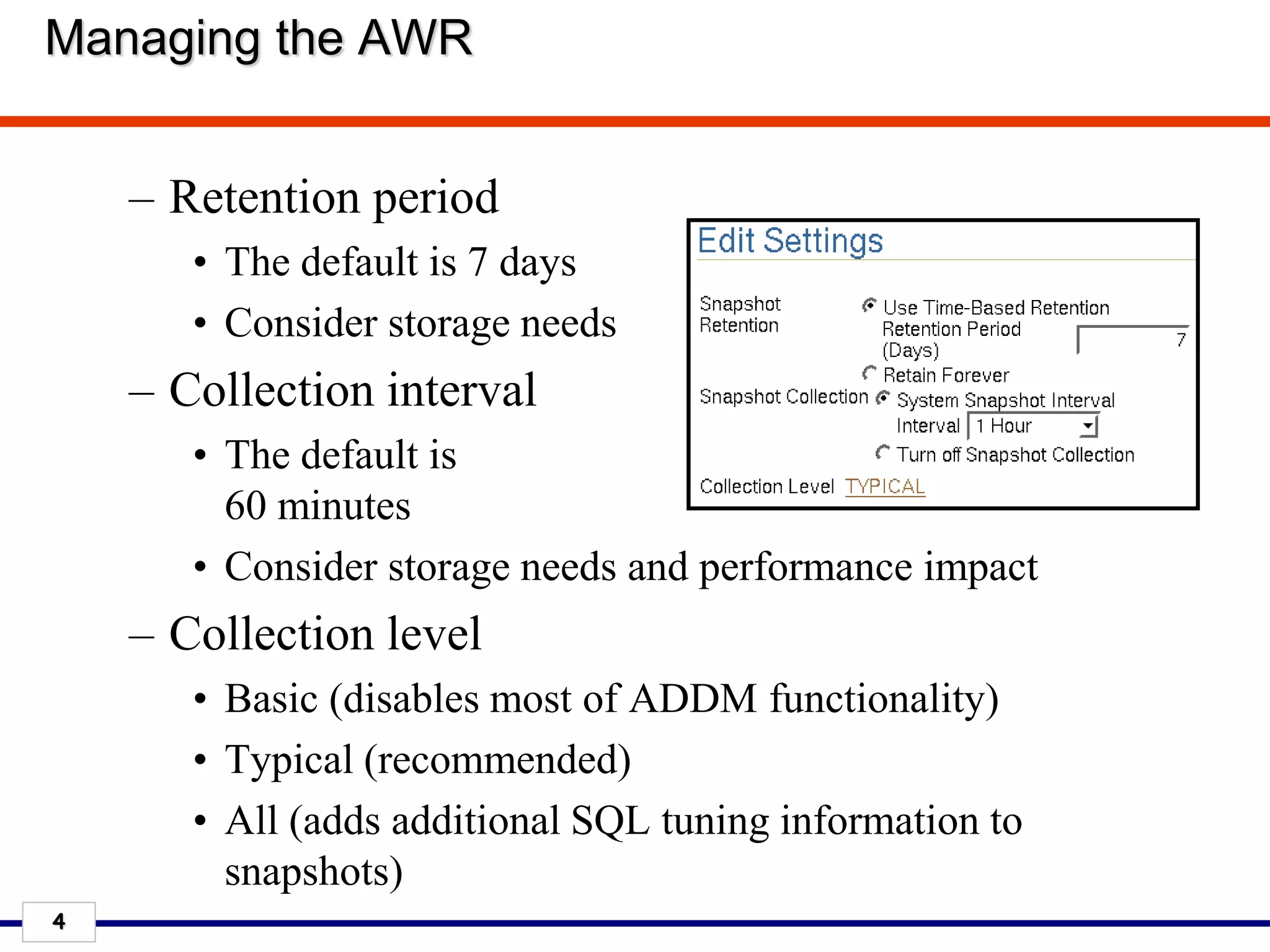 Managing the AWR

– Retention period
• The default is 7 days
• Consider storage needs
– Collection interval
• The default is 60 minutes
• Consider storage needs and performance impact
– Collection level
• Basic (disables most of ADDM functionality)
• Typical (recommended)
• All (adds additional SQL tuning information to snapshots)

Edit Settings

Snapshot Retention
Use Time-Based Retention
Retention Period (Days) 7
Retain Forever
Snapshot Collection
System Snapshot Interval
Interval 1 Hour
Turn off Snapshot Collection
Collection Level TYPICAL

4